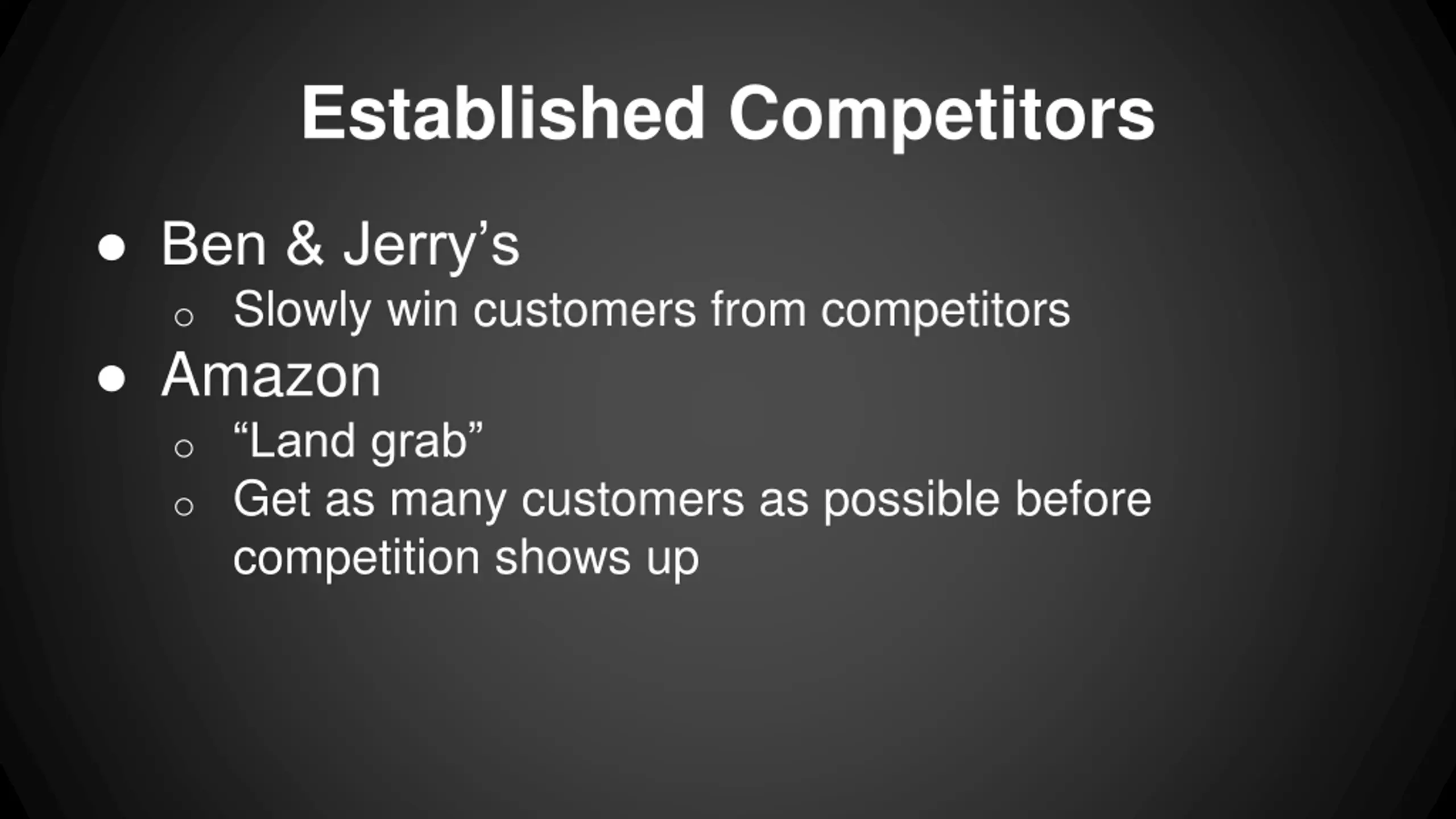 Established Competitors

● Ben & Jerry’s
○ Slowly win customers from competitors
● Amazon
○ “Land grab”
○ Get as many customers as possible before competition shows up